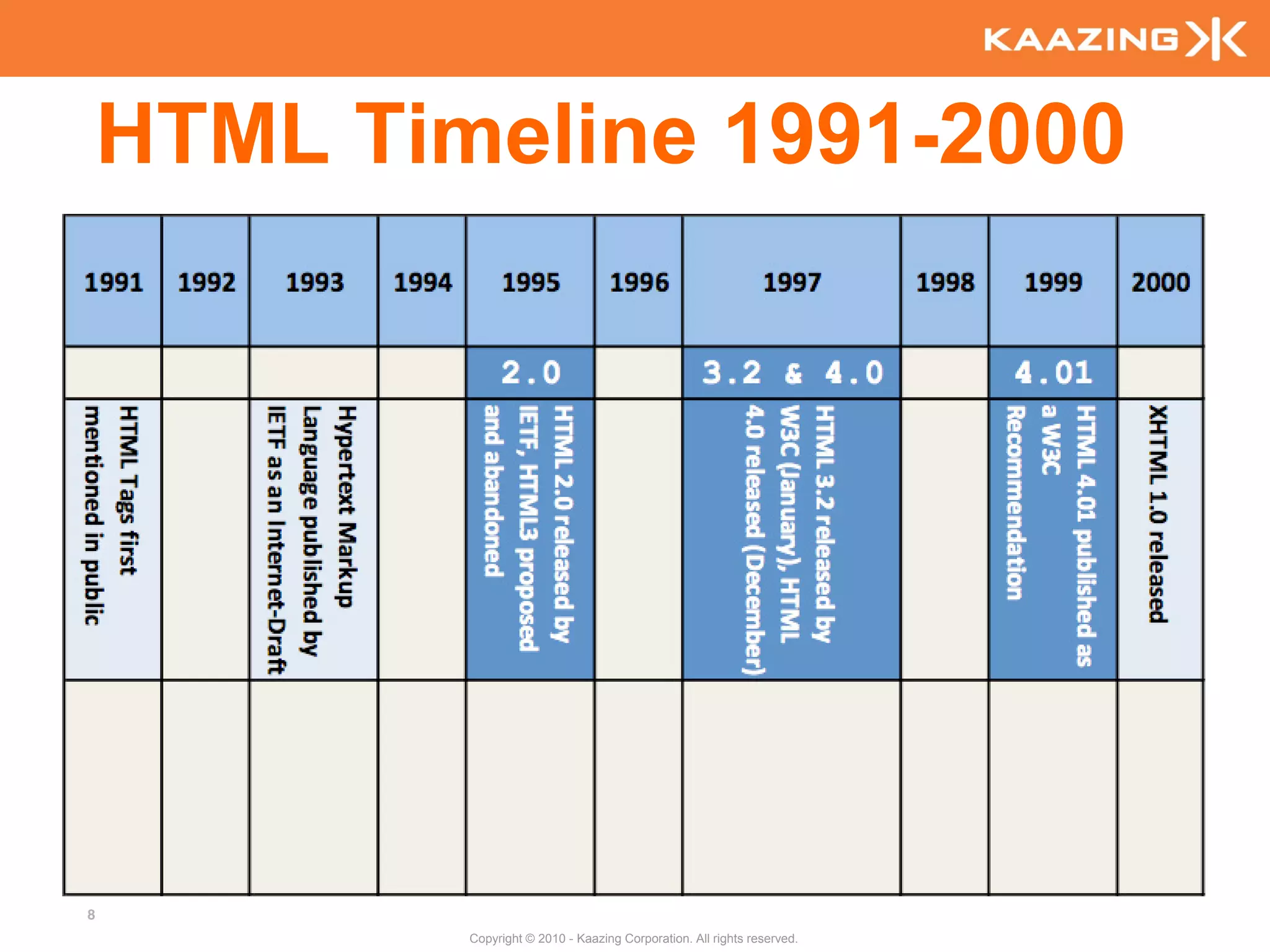 KAAZING

HTML Timeline 1991-2000

| 1991 | 1992 | 1993 | 1994 | 1995 | 1996 | 1997 | 1998 | 1999 | 2000 |
|---|---|---|---|---|---|---|---|---|---|
| | | | | 2.0 | | 3.2 & 4.0 | | 4.01 | |
| HTML Tags first mentioned in public | | Hypertext Markup Language published by IETF as an Internet-Draft | | HTML 2.0 released by IETF, HTML3 proposed and abandoned | | HTML 3.2 released by W3C (January), HTML 4.0 released (December) | | HTML 4.01 published as a W3C Recommendation | XHTML 1.0 released |
| | | | | | | | | | |

8

Copyright © 2010 - Kaazing Corporation. All rights reserved.